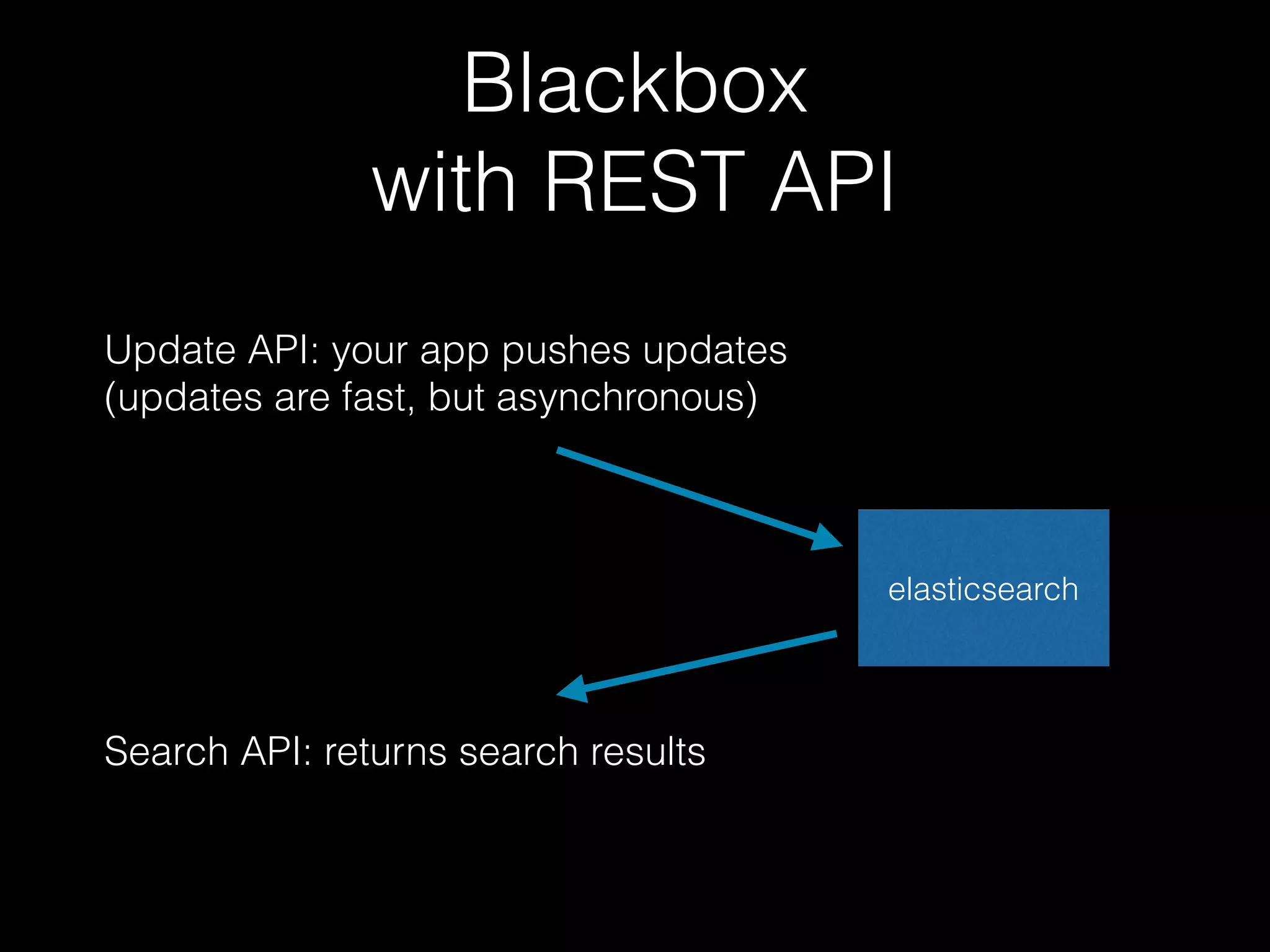 Blackbox
with REST API

Update API: your app pushes updates
(updates are fast, but asynchronous)

elasticsearch

Search API: returns search results